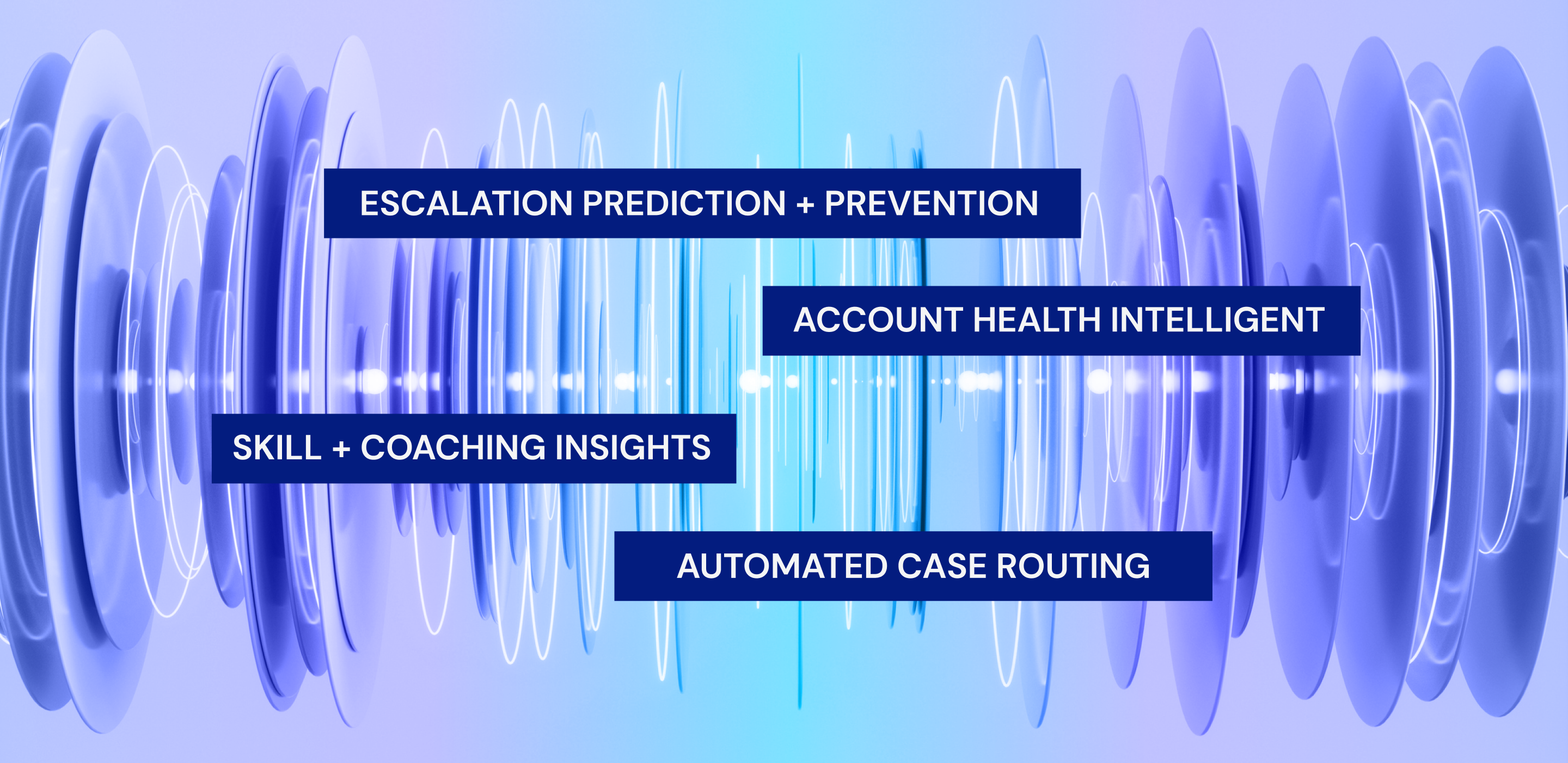 ESCALATION PREDICTION + PREVENTION

ACCOUNT HEALTH INTELLIGENT

SKILL + COACHING INSIGHTS

AUTOMATED CASE ROUTING